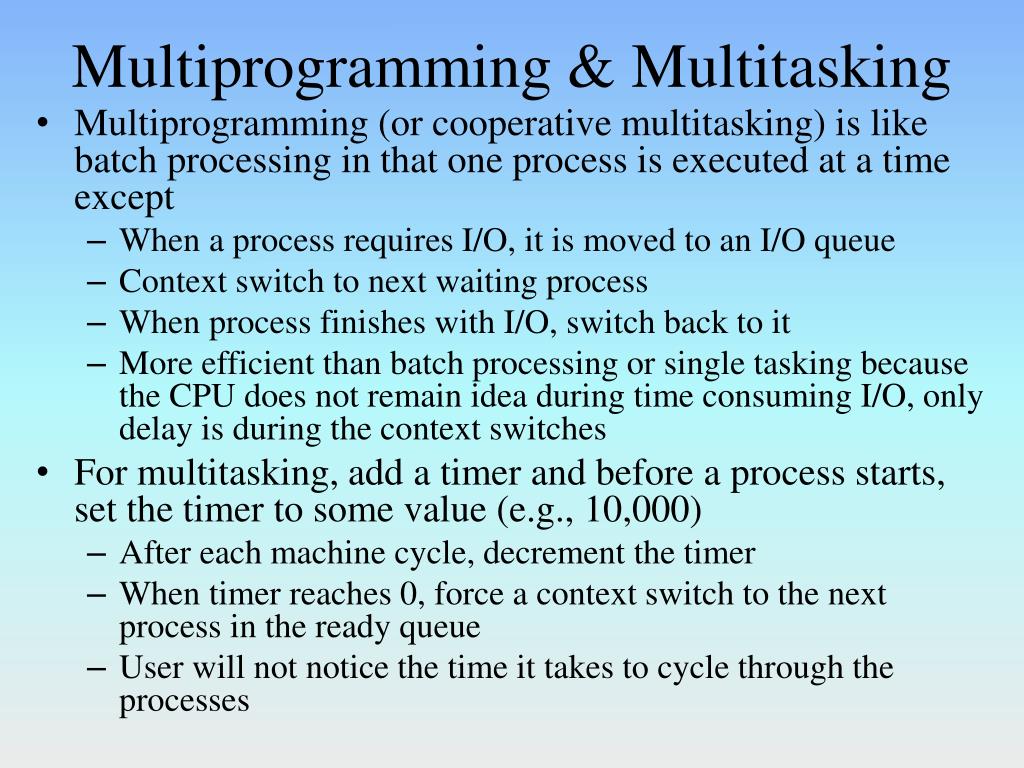 Multiprogramming & Multitasking

• Multiprogramming (or cooperative multitasking) is like batch processing in that one process is executed at a time except
  – When a process requires I/O, it is moved to an I/O queue
  – Context switch to next waiting process
  – When process finishes with I/O, switch back to it
  – More efficient than batch processing or single tasking because the CPU does not remain idea during time consuming I/O, only delay is during the context switches
• For multitasking, add a timer and before a process starts, set the timer to some value (e.g., 10,000)
  – After each machine cycle, decrement the timer
  – When timer reaches 0, force a context switch to the next process in the ready queue
  – User will not notice the time it takes to cycle through the processes